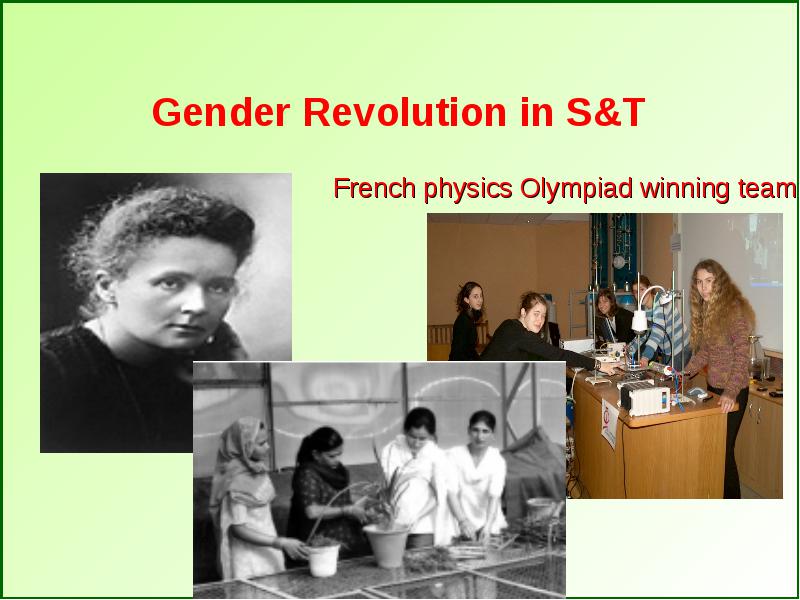 Gender Revolution in S&T

French physics Olympiad winning team